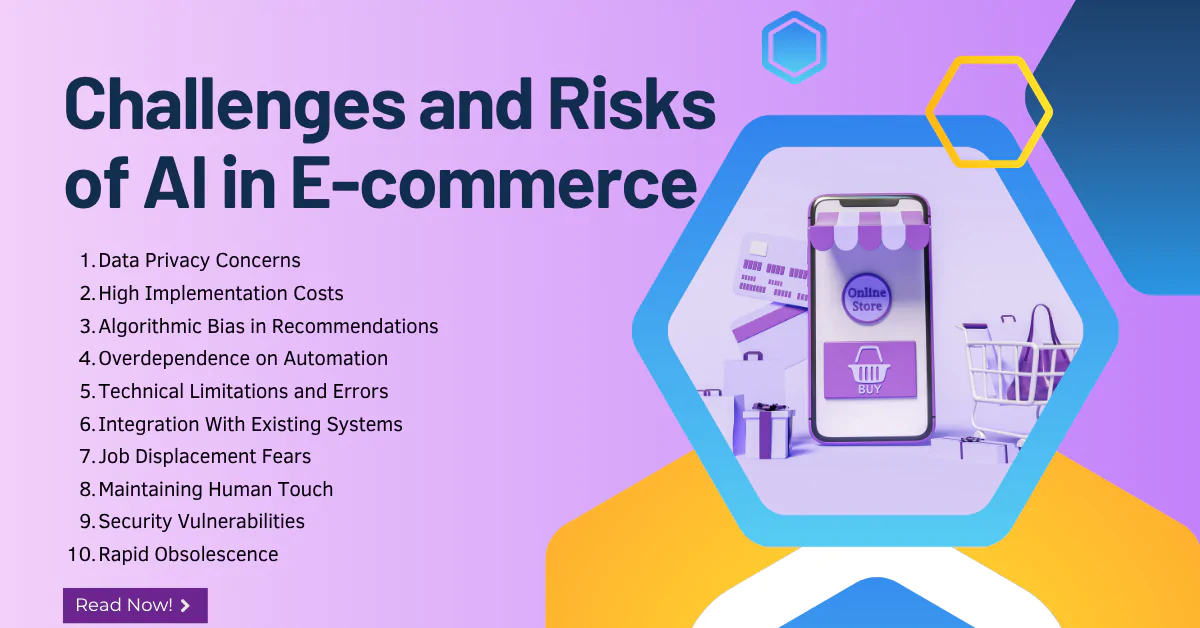 Challenges and Risks of AI in E-commerce

1. Data Privacy Concerns
2. High Implementation Costs
3. Algorithmic Bias in Recommendations
4. Overdependence on Automation
5. Technical Limitations and Errors
6. Integration With Existing Systems
7. Job Displacement Fears
8. Maintaining Human Touch
9. Security Vulnerabilities
10. Rapid Obsolescence

Read Now!

Online Store

BUY